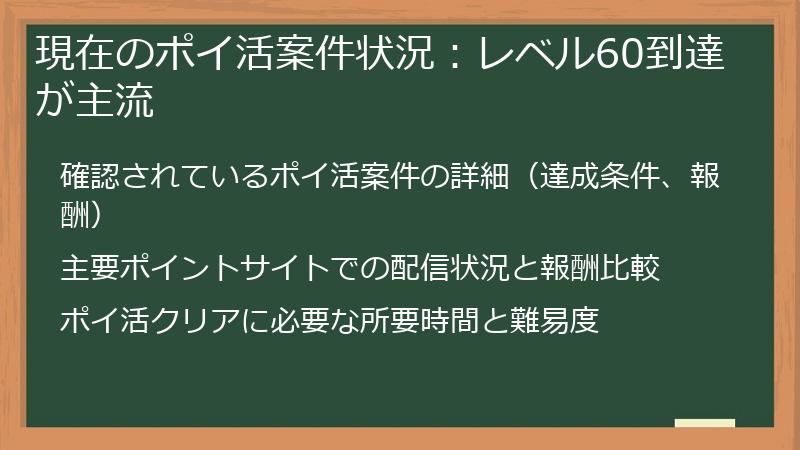 現在のポイ活案件状況：レベル60到達が主流

確認されているポイ活案件の詳細（達成条件、報酬）

主要ポイントサイトでの配信状況と報酬比較

ポイ活クリアに必要な所要時間と難易度